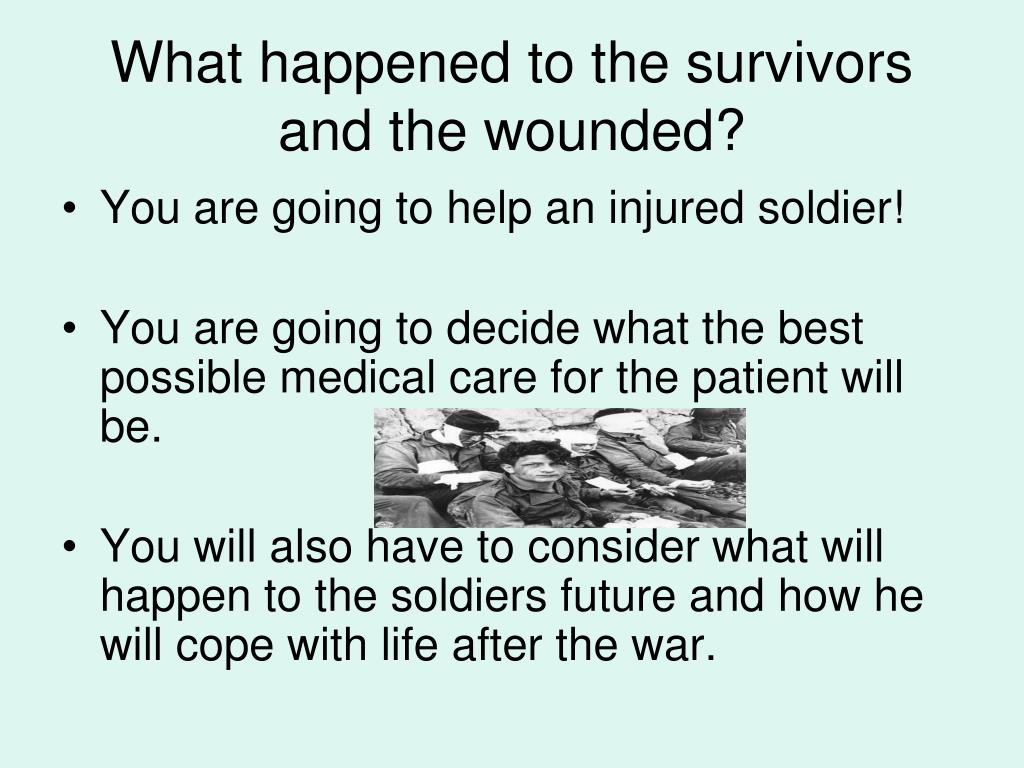 What happened to the survivors and the wounded?

• You are going to help an injured soldier!

• You are going to decide what the best possible medical care for the patient will be.

• You will also have to consider what will happen to the soldiers future and how he will cope with life after the war.